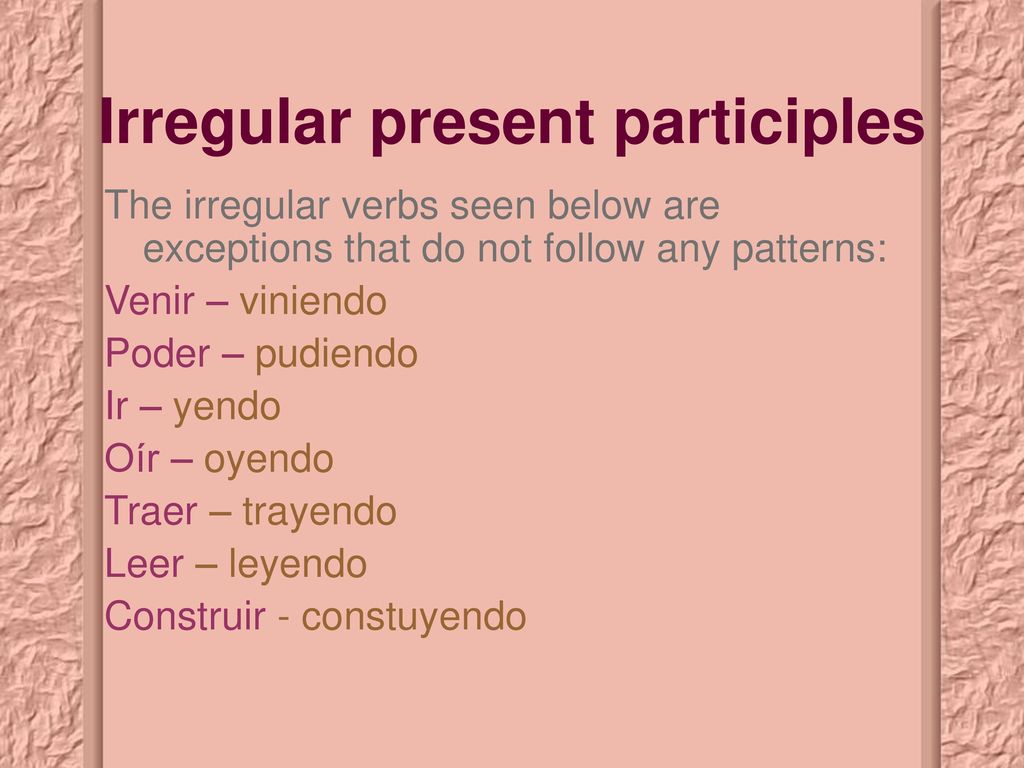 Irregular present participles

The irregular verbs seen below are exceptions that do not follow any patterns:

Venir – viniendo

Poder – pudiendo

Ir – yendo

Oír – oyendo

Traer – trayendo

Leer – leyendo

Construir - constuyendo